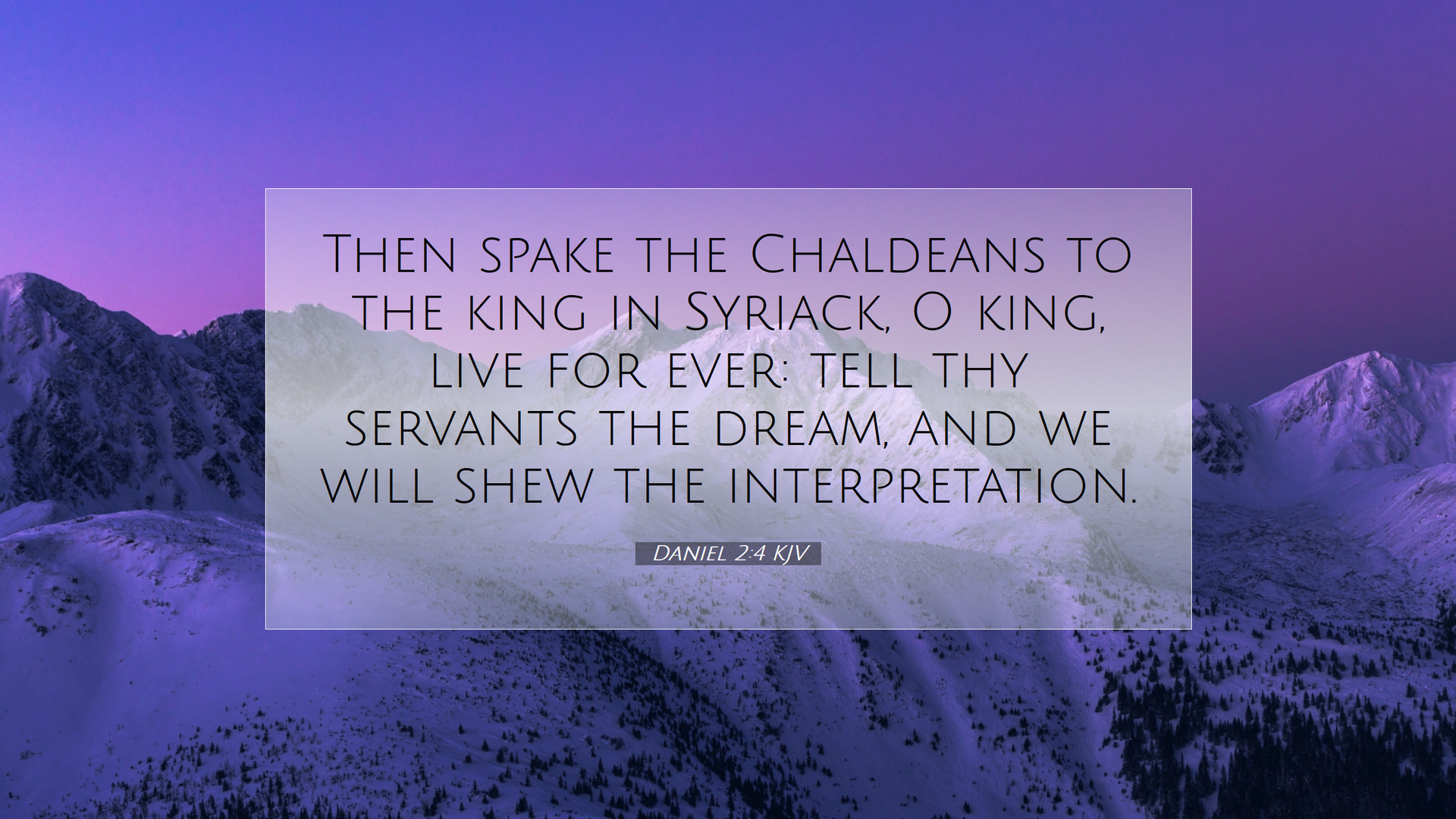 Then spake the Chaldeans to the king in Syriack, O king, live for ever: tell thy servants the dream, and we will shew the interpretation.

Daniel 2:4 KJV